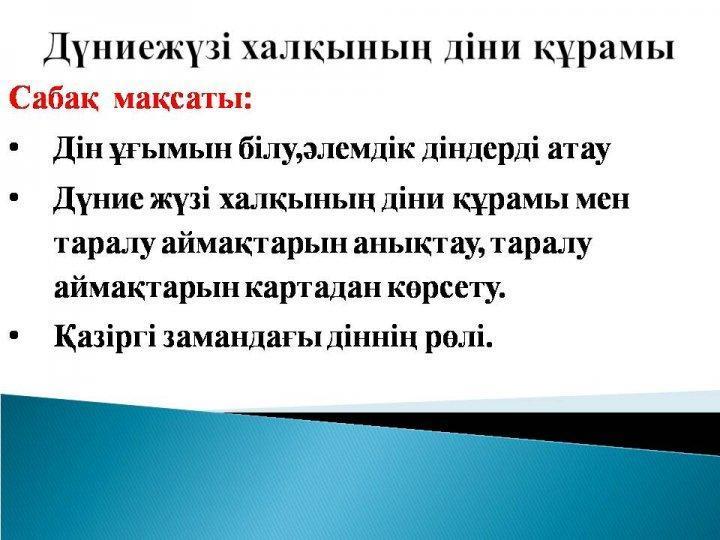 Дүниежүзі халқының діни құрамы

Сабақ мақсаты:

• Дін ұғымын білу,әлемдік діндерді атау

• Дүние жүзі халқының діни құрамы мен таралу аймақтарын анықтау, таралу аймақтарын картадан көрсету.

• Қазіргі замандағы діннің рөлі.